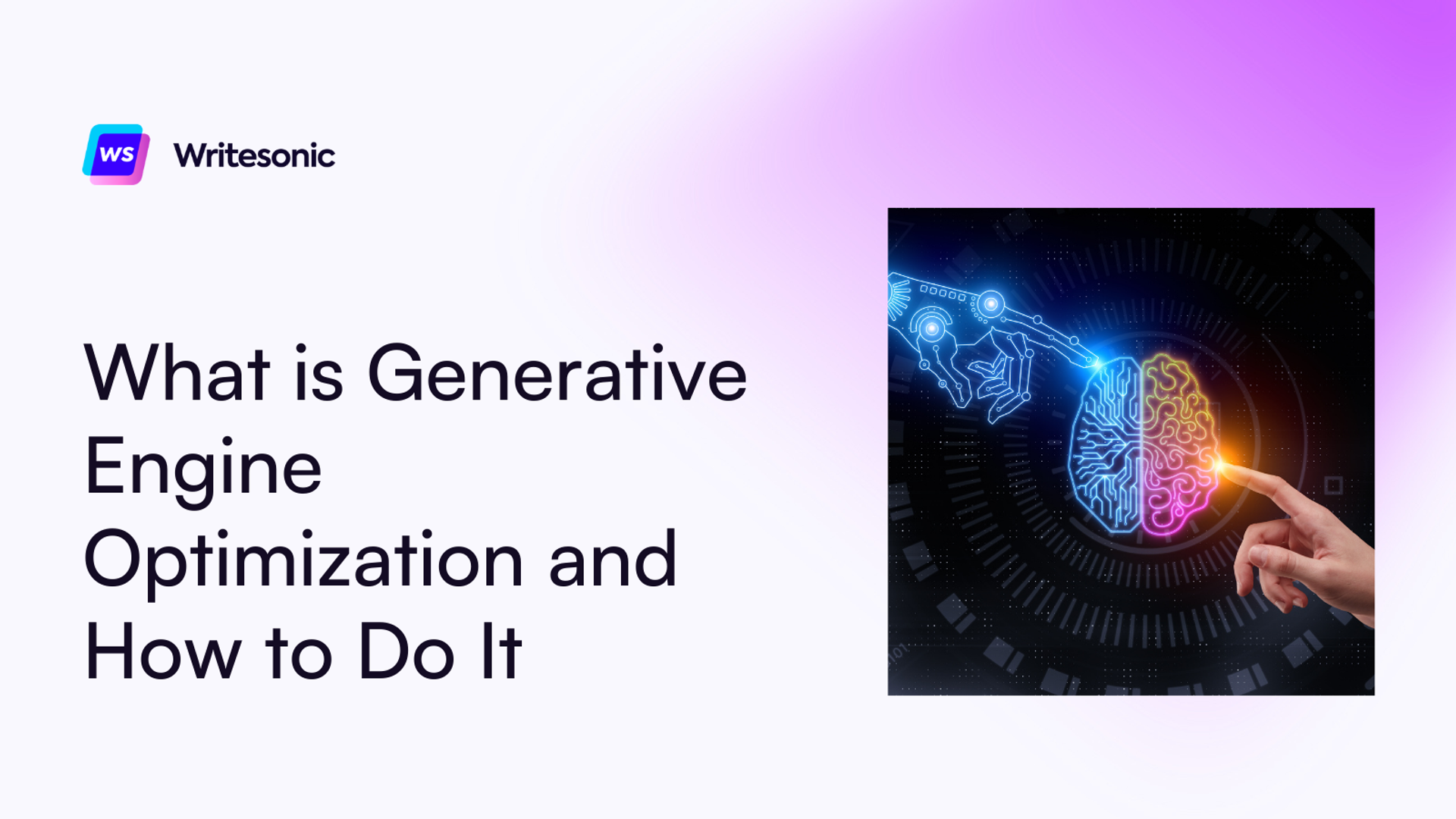 WS Writesonic

What is Generative Engine Optimization and How to Do It